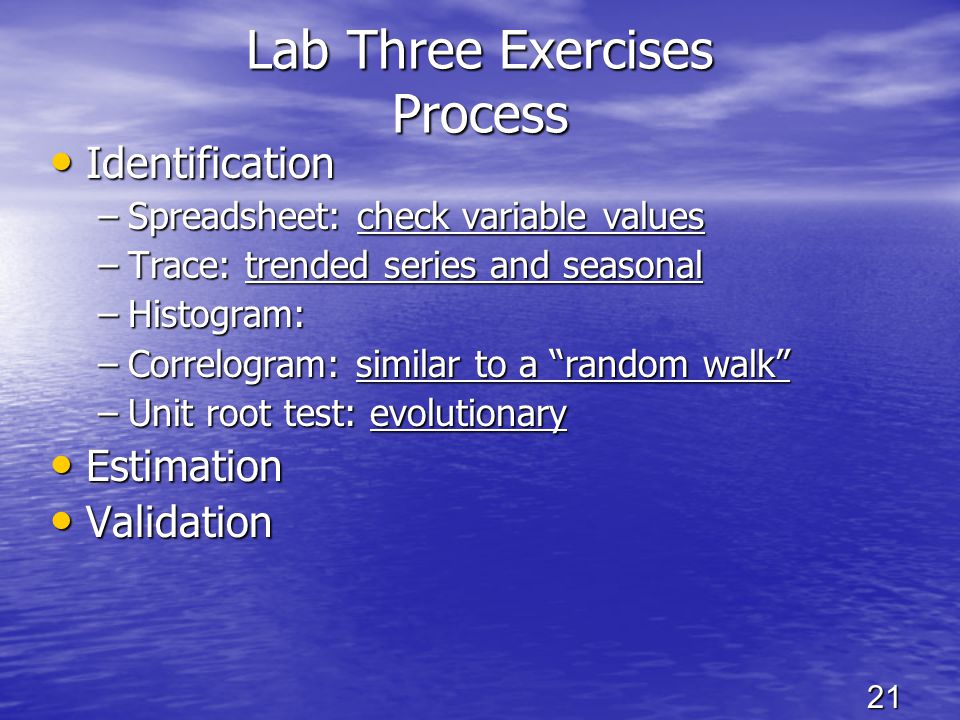 Lab Three Exercises
Process

• Identification
– Spreadsheet: check variable values
– Trace: trended series and seasonal
– Histogram:
– Correlogram: similar to a “random walk”
– Unit root test: evolutionary
• Estimation
• Validation

21